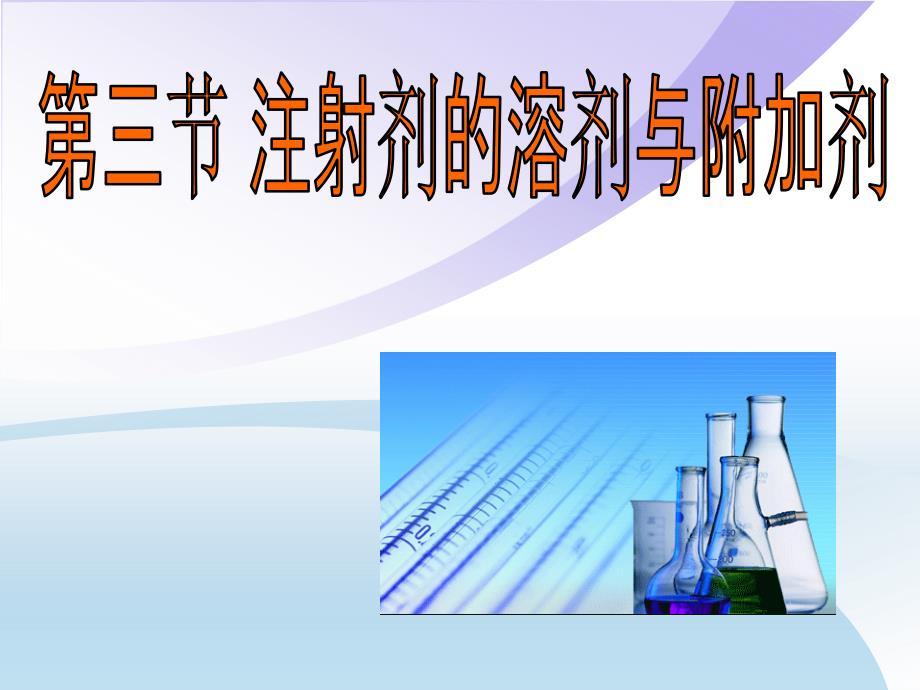 第三节 注射剂的溶剂与附加剂